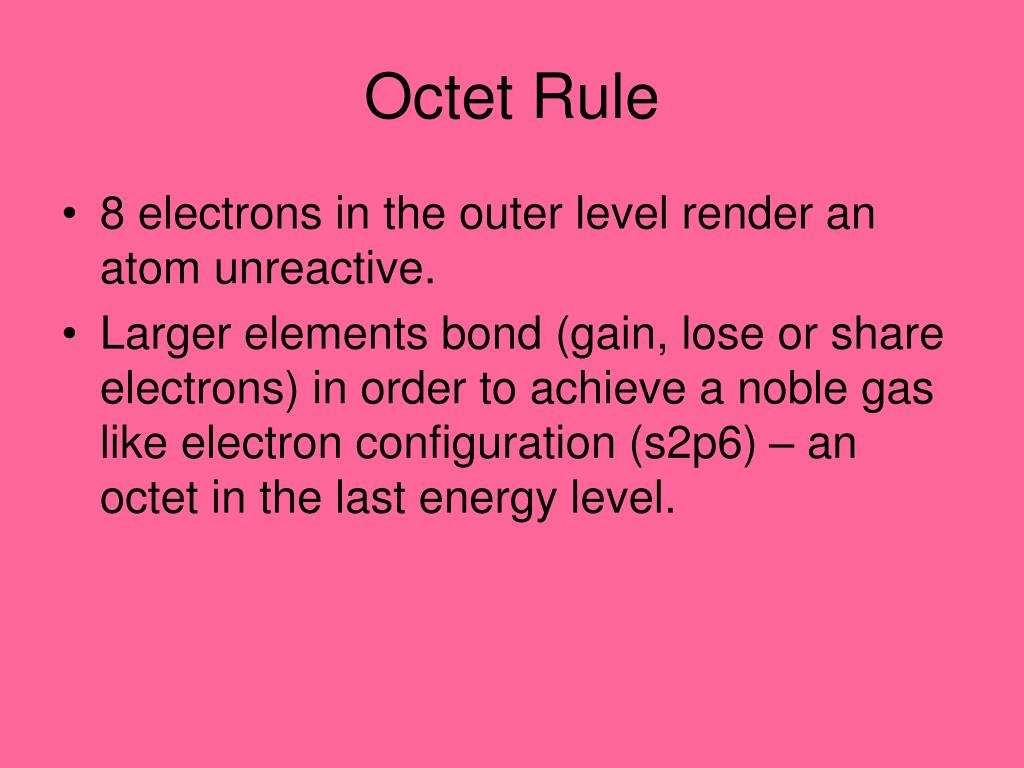 Octet Rule

• 8 electrons in the outer level render an atom unreactive.

• Larger elements bond (gain, lose or share electrons) in order to achieve a noble gas like electron configuration (s2p6) – an octet in the last energy level.